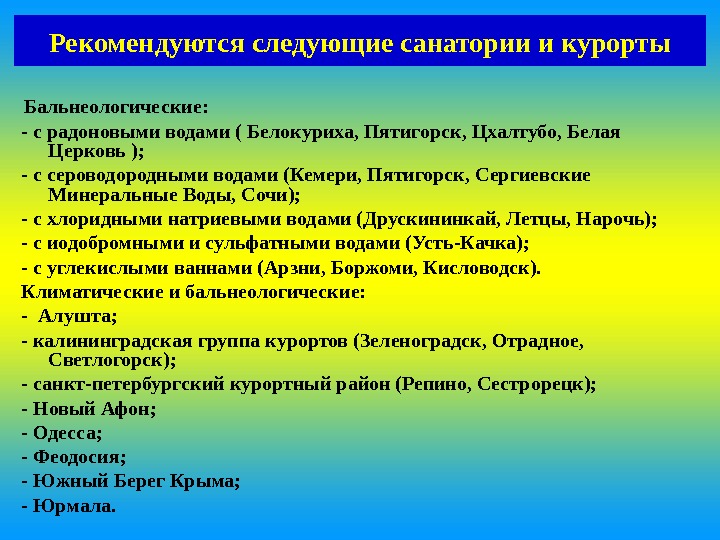 Рекомендуются следующие санатории и курорты

Бальнеологические:

- с радоновыми водами ( Белокуриха, Пятигорск, Цхалтубо, Белая Церковь );

- с сероводородными водами (Кемери, Пятигорск, Сергиевские Минеральные Воды, Сочи);

- с хлоридными натриевыми водами (Друскининкай, Летцы, Нарочь);

- с иодобромными и сульфатными водами (Усть-Качка);

- с углекислыми ваннами (Арзни, Боржоми, Кисловодск).

Климатические и бальнеологические:

- Алушта;

- калининградская группа курортов (Зеленоградск, Отрадное, Светлогорск);

- санкт-петербургский курортный район (Репино, Сестрорецк);

- Новый Афон;

- Одесса;

- Феодосия;

- Южный Берег Крыма;

- Юрмала.